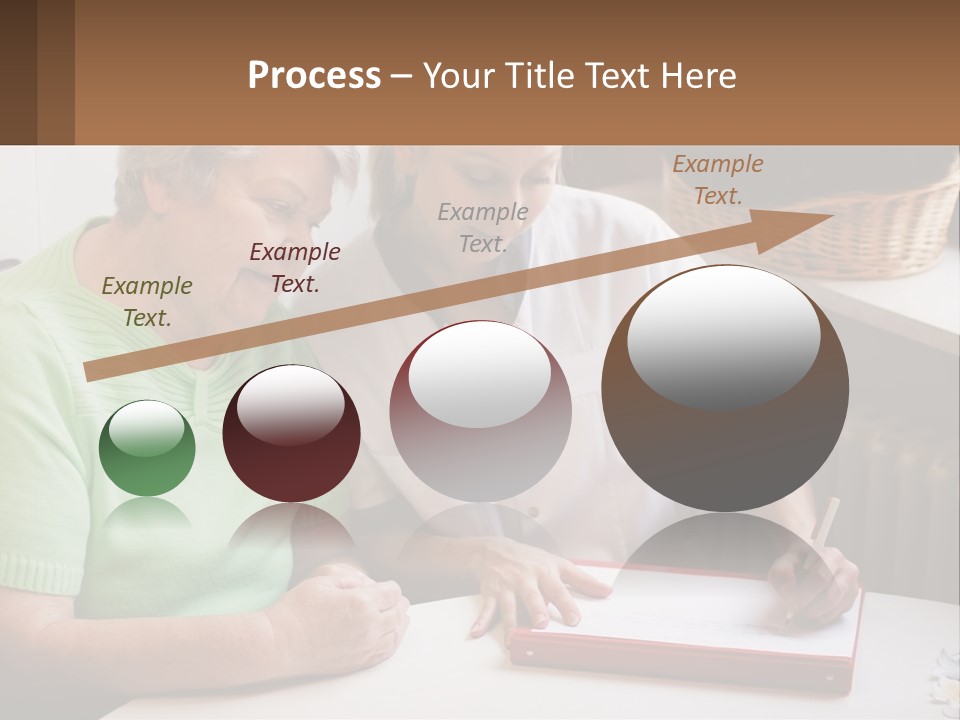 Process – Your Title Text Here

Example Text.

Example Text.

Example Text.

Example Text.